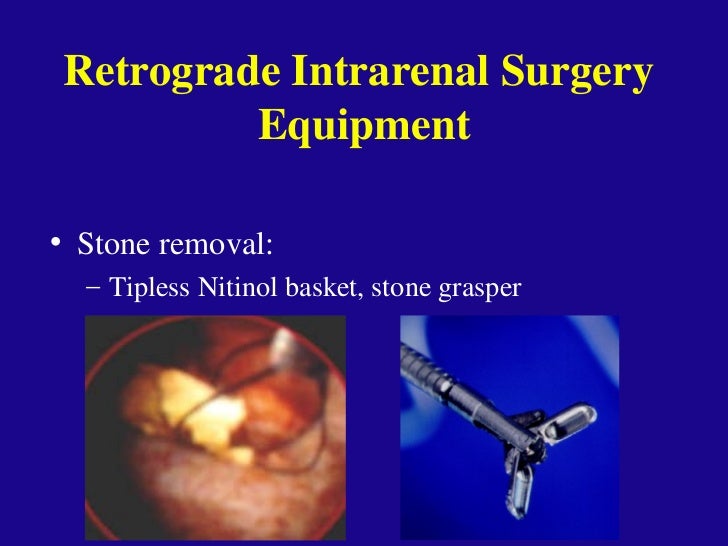 Retrograde Intrarenal Surgery Equipment

• Stone removal:
– Tipless Nitinol basket, stone grasper